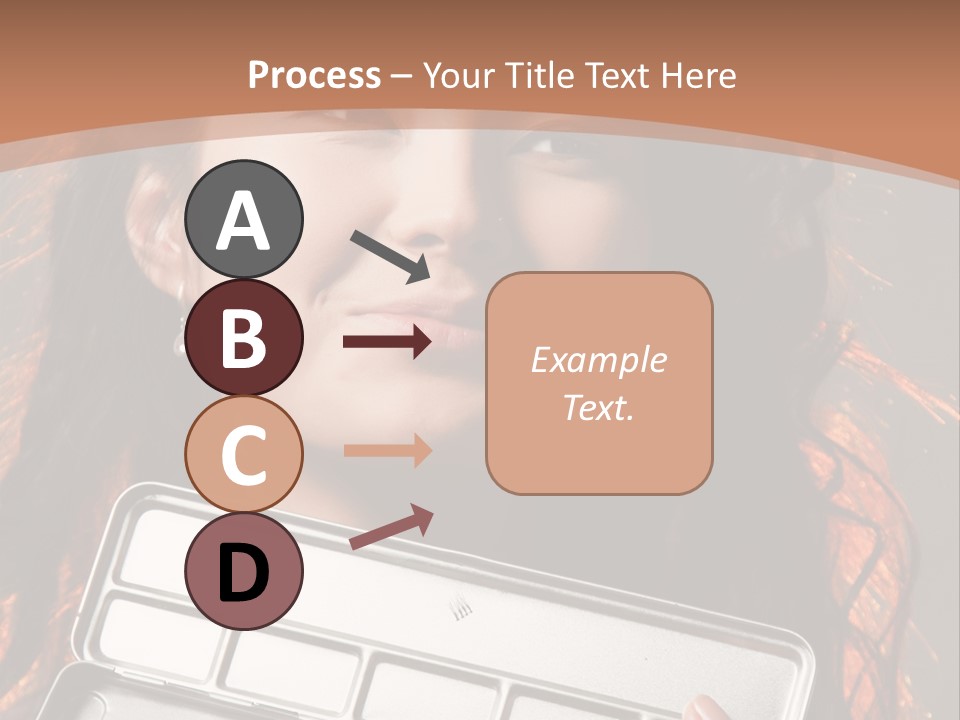 Process – Your Title Text Here

A

B

C

D

Example Text.